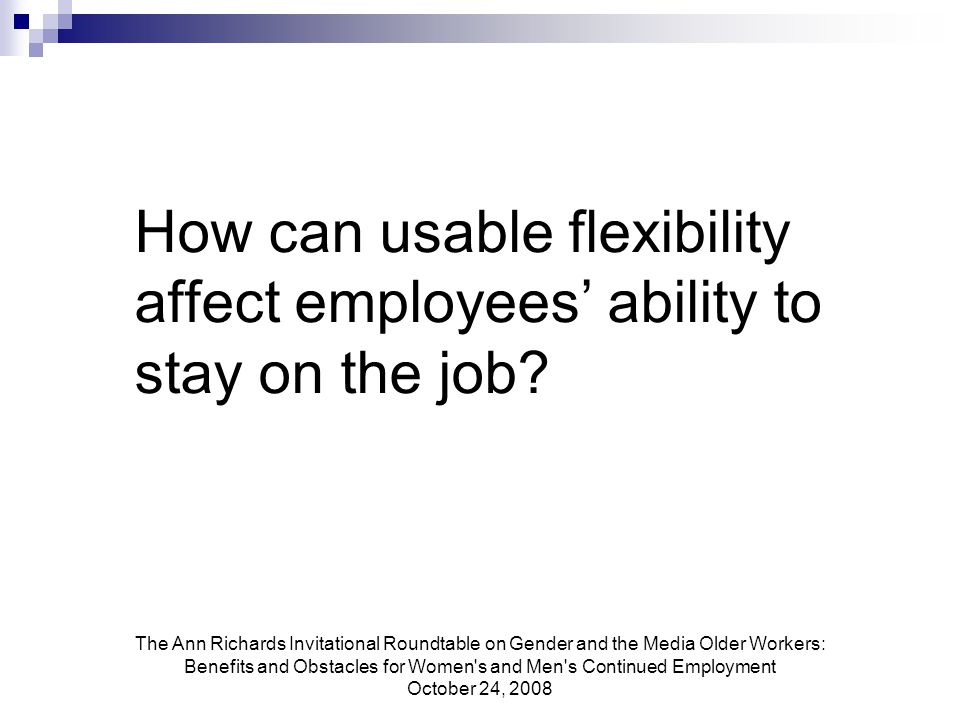 How can usable flexibility affect employees’ ability to stay on the job?

The Ann Richards Invitational Roundtable on Gender and the Media Older Workers: Benefits and Obstacles for Women's and Men's Continued Employment
October 24, 2008